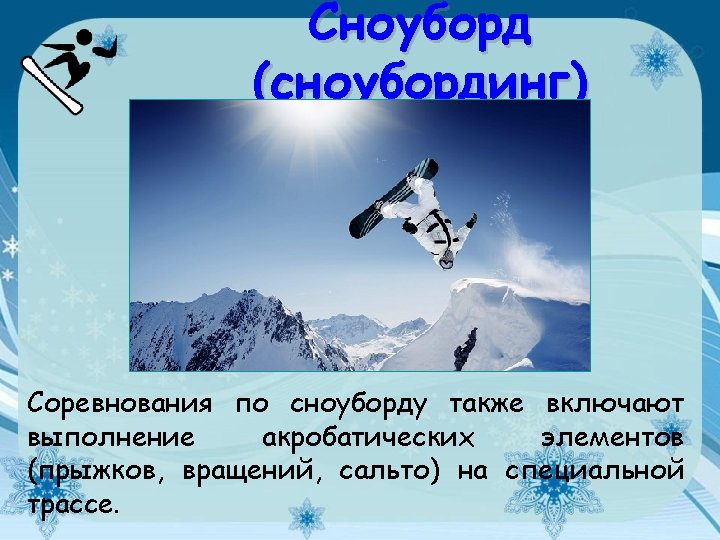 Сноуборд (сноубординг)

Соревнования по сноуборду также включают выполнение акробатических элементов (прыжков, вращений, сальто) на специальной трассе.